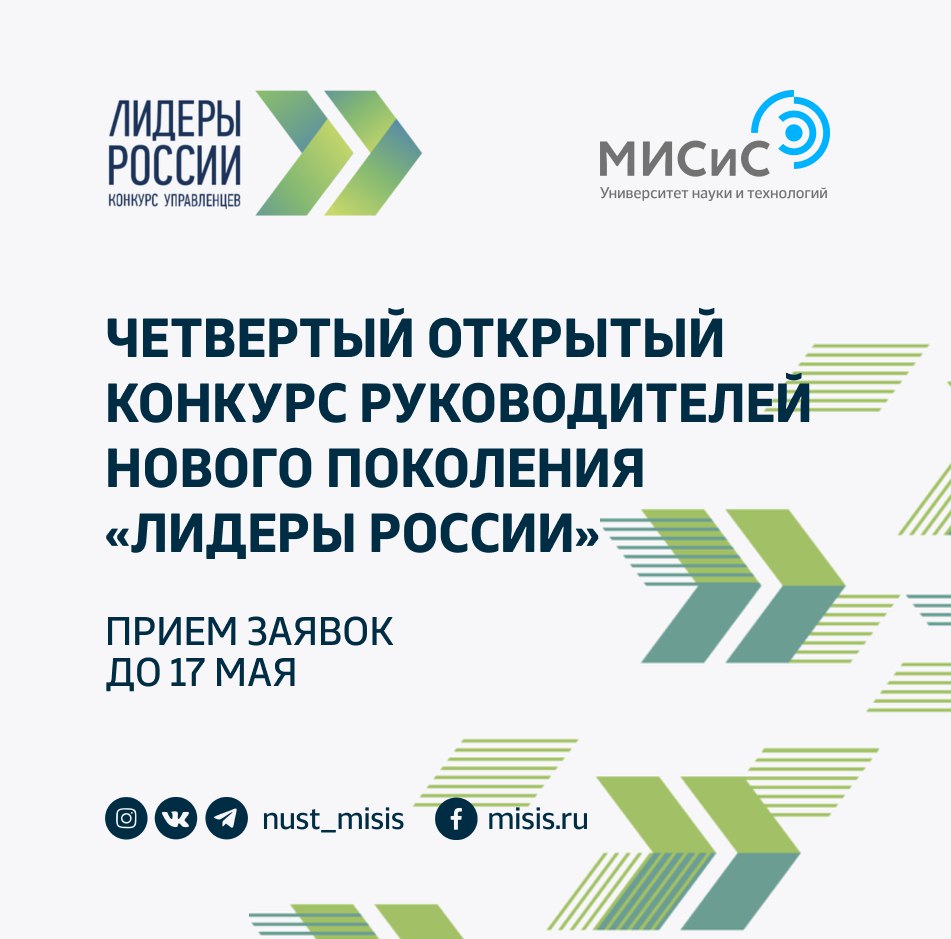 ЛИДЕРЫ
РОССИИ
КОНКУРС УПРАВЛЕНЦЕВ

МИСиС
Университет науки и технологий

ЧЕТВЕРТЫЙ ОТКРЫТЫЙ КОНКУРС РУКОВОДИТЕЛЕЙ НОВОГО ПОКОЛЕНИЯ «ЛИДЕРЫ РОССИИ»

ПРИЕМ ЗАЯВОК
ДО 17 МАЯ

nust_misis misis.ru